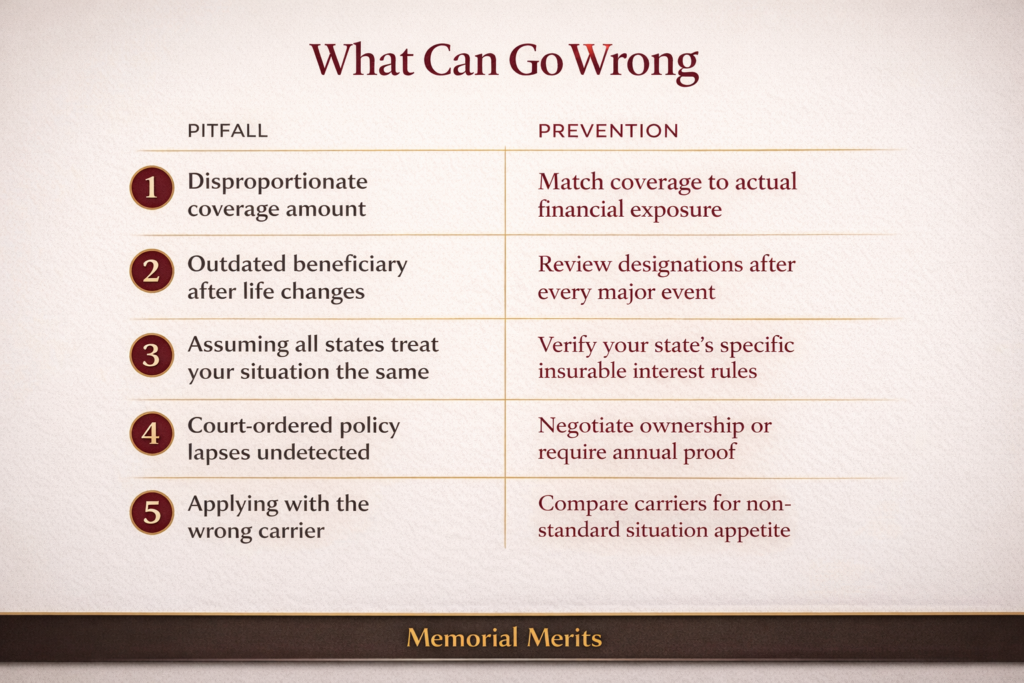 What Can Go Wrong

| | PITFALL | PREVENTION |
|---|---|---|
| 1 | Disproportionate coverage amount | Match coverage to actual financial exposure |
| 2 | Outdated beneficiary after life changes | Review designations after every major event |
| 3 | Assuming all states treat your situation the same | Verify your state's specific insurable interest rules |
| 4 | Court-ordered policy lapses undetected | Negotiate ownership or require annual proof |
| 5 | Applying with the wrong carrier | Compare carriers for non-standard situation appetite |

Memorial Merits